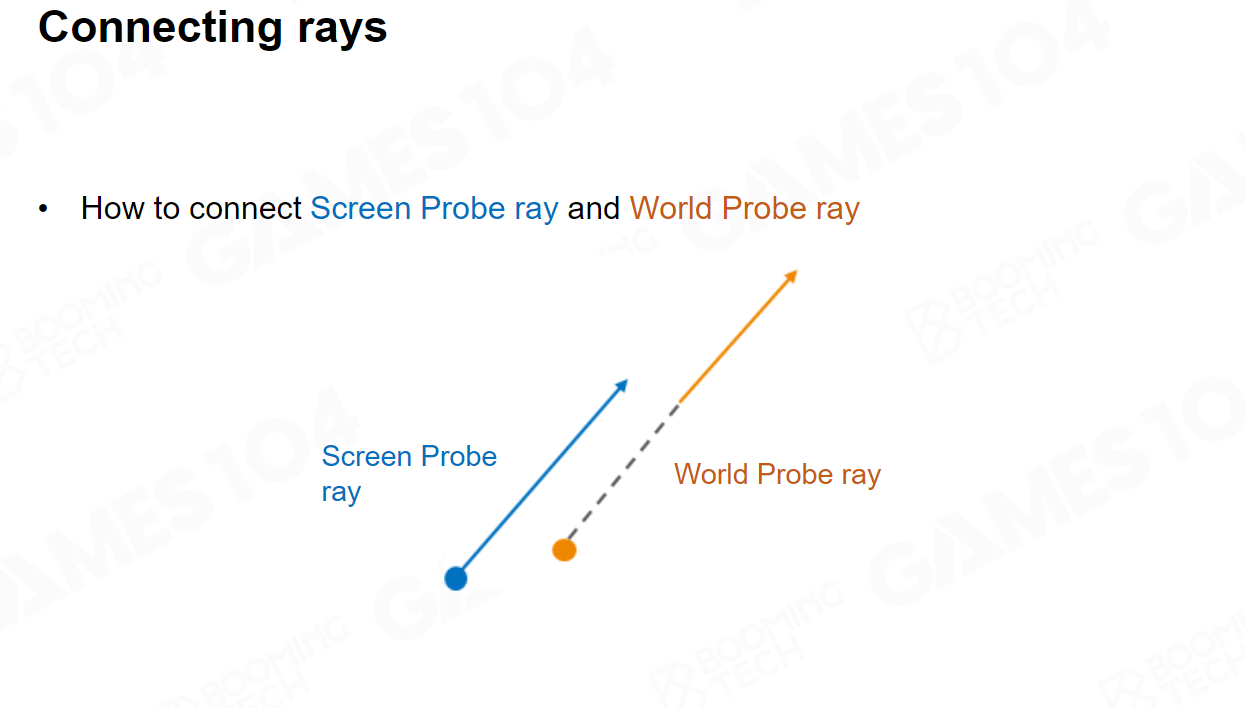 Connecting rays

• How to connect Screen Probe ray and World Probe ray

Screen Probe ray

World Probe ray

GAMES104
BOOMING TECH